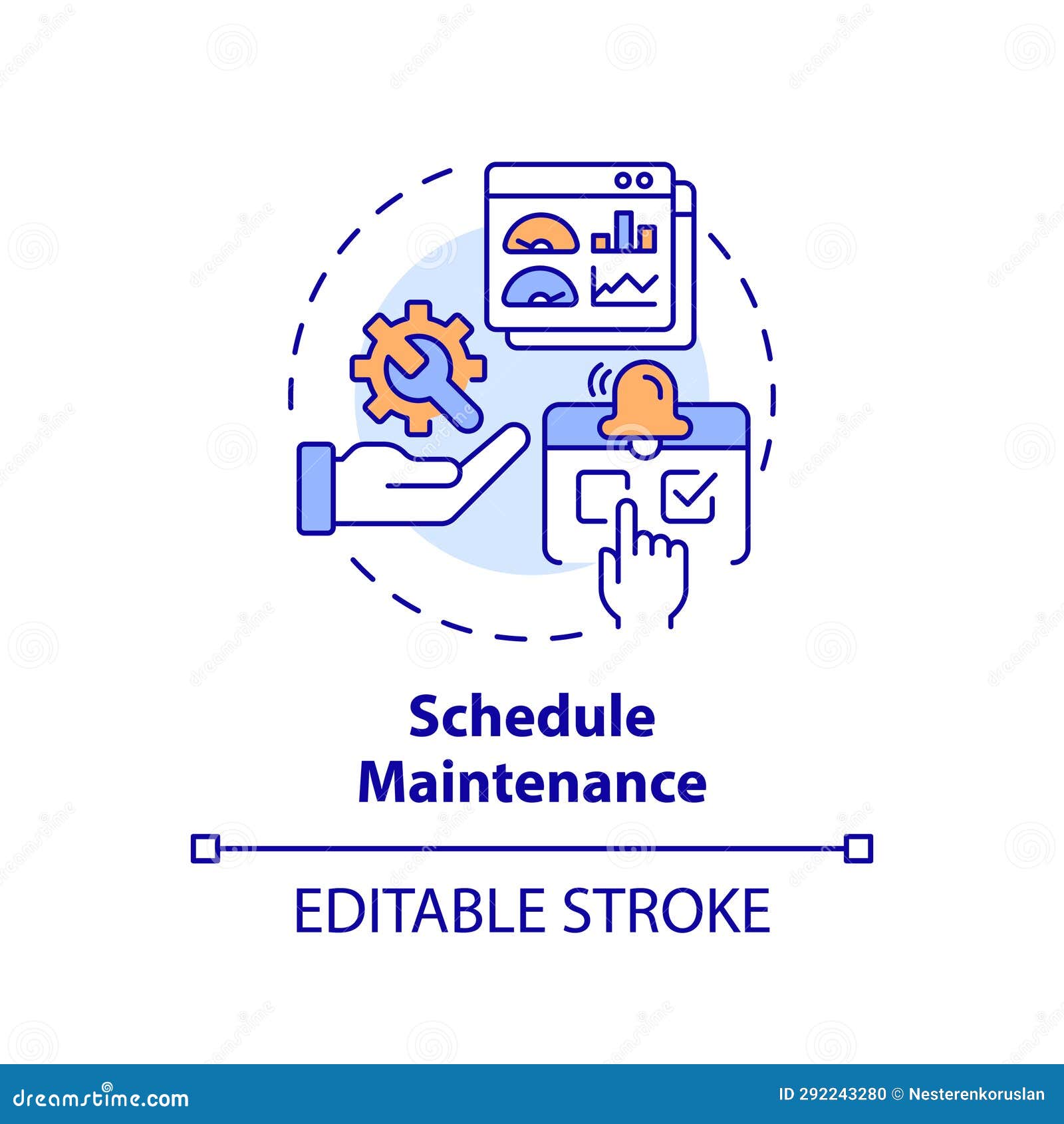 Schedule Maintenance

EDITABLE STROKE

dreamstime.com

ID 292243280 © Nesterenkoruslan